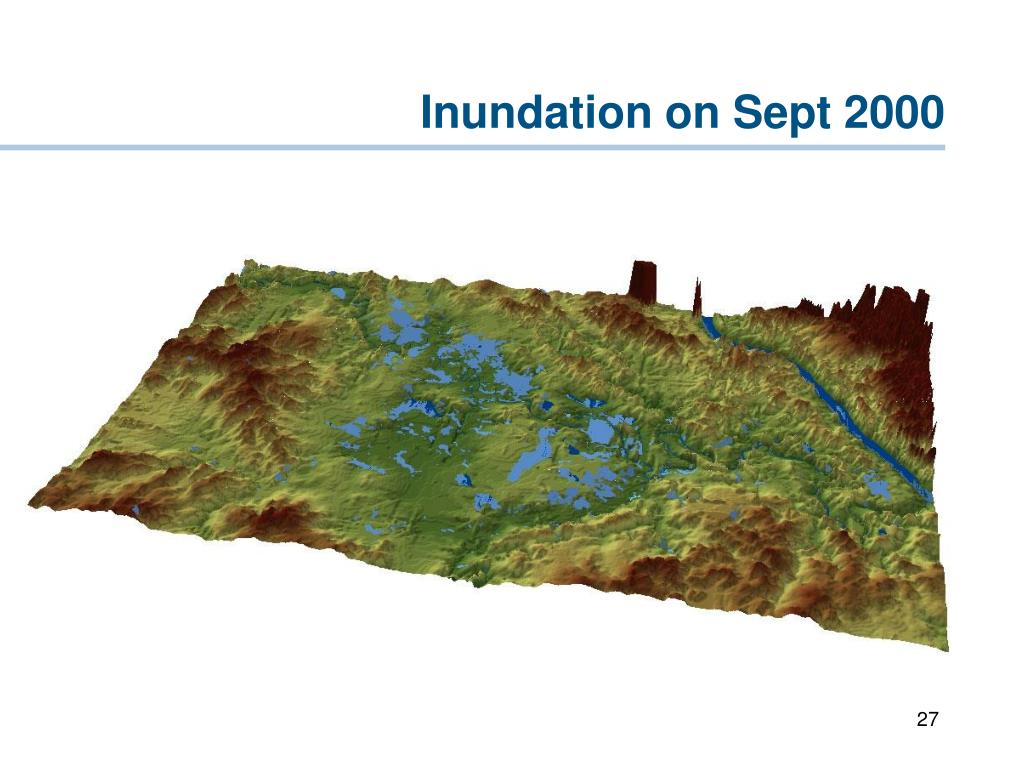 Inundation on Sept 2000

27